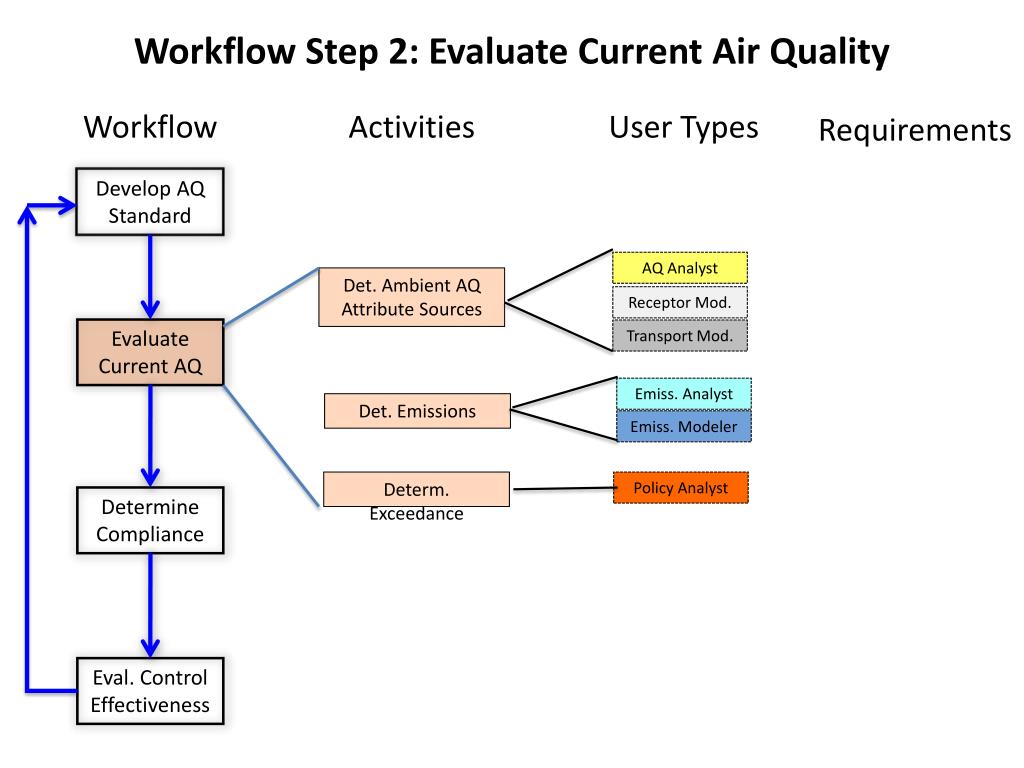 Workflow Step 2: Evaluate Current Air Quality

Workflow

Activities

User Types

Requirements

Develop AQ Standard

Evaluate Current AQ

Determine Compliance

Eval. Control Effectiveness

Det. Ambient AQ Attribute Sources

Det. Emissions

Determ. Exceedance

AQ Analyst

Receptor Mod.

Transport Mod.

Emiss. Analyst

Emiss. Modeler

Policy Analyst